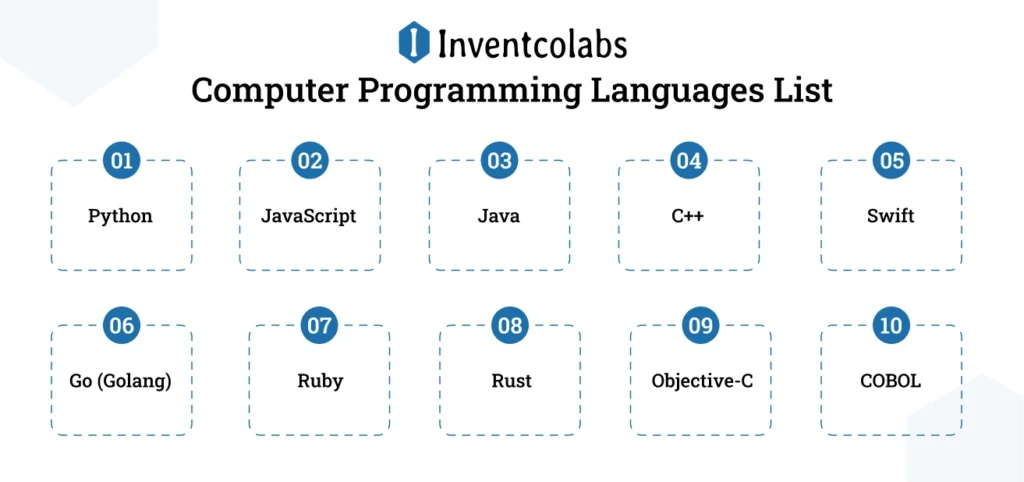 Inventcolabs

Computer Programming Languages List

01
Python

02
JavaScript

03
Java

04
C++

05
Swift

06
Go (Golang)

07
Ruby

08
Rust

09
Objective-C

10
COBOL